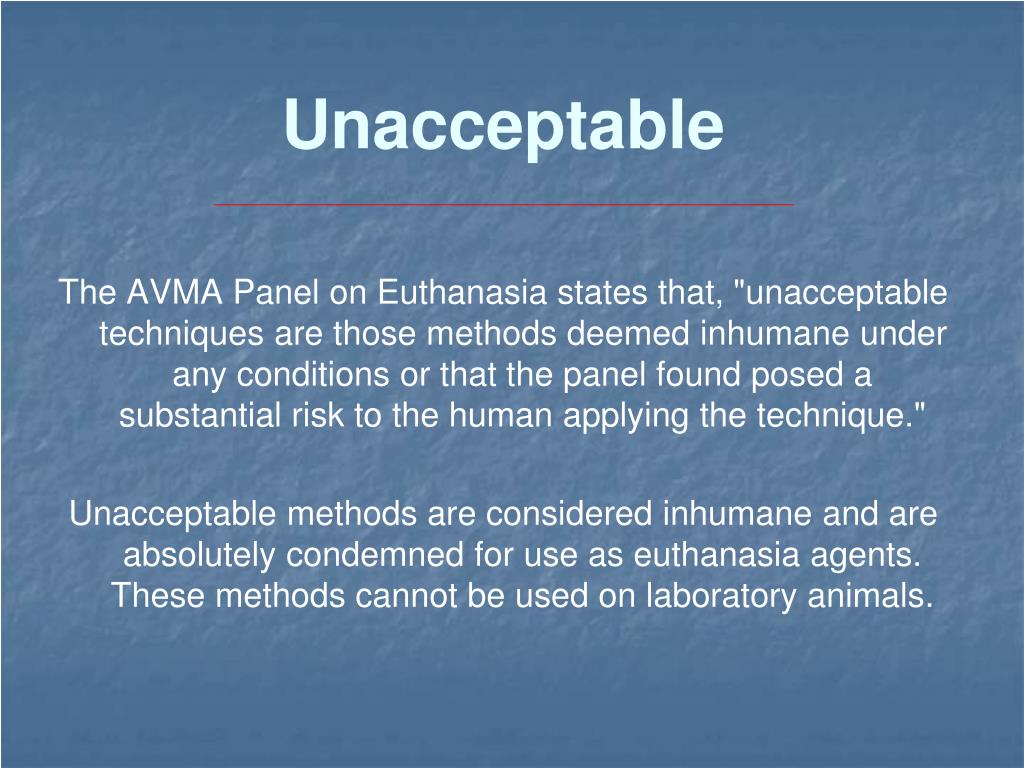 Unacceptable

The AVMA Panel on Euthanasia states that, "unacceptable techniques are those methods deemed inhumane under any conditions or that the panel found posed a substantial risk to the human applying the technique."

Unacceptable methods are considered inhumane and are absolutely condemned for use as euthanasia agents. These methods cannot be used on laboratory animals.